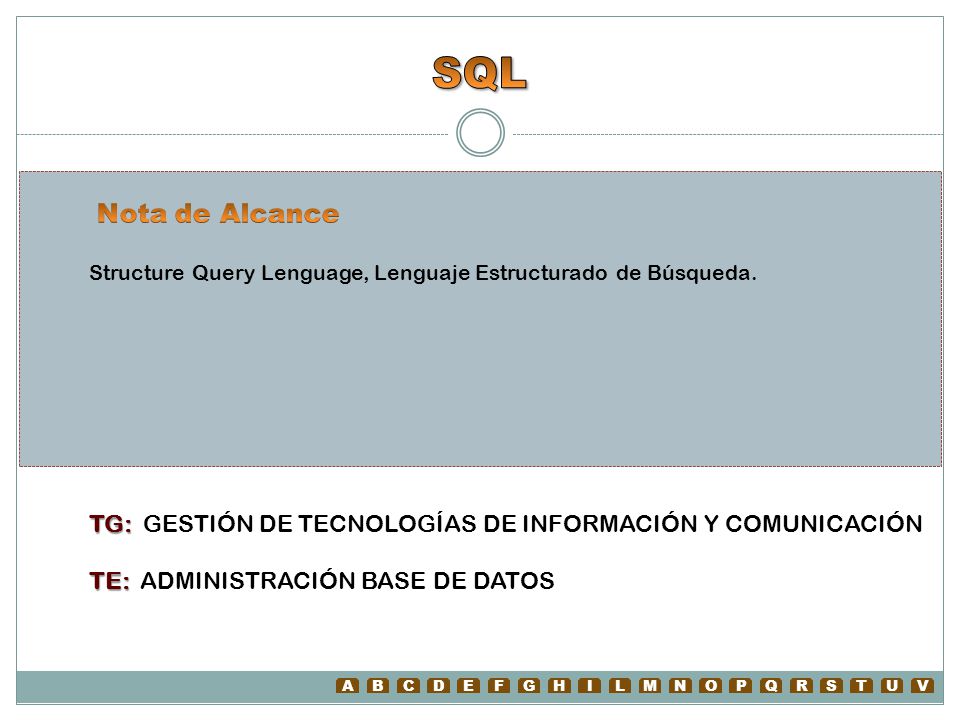 SQL

Nota de Alcance

Structure Query Lenguage, Lenguaje Estructurado de Búsqueda.

TG: GESTIÓN DE TECNOLOGÍAS DE INFORMACIÓN Y COMUNICACIÓN

TE: ADMINISTRACIÓN BASE DE DATOS

A B C D E F G H I L M N O P Q R S T U V